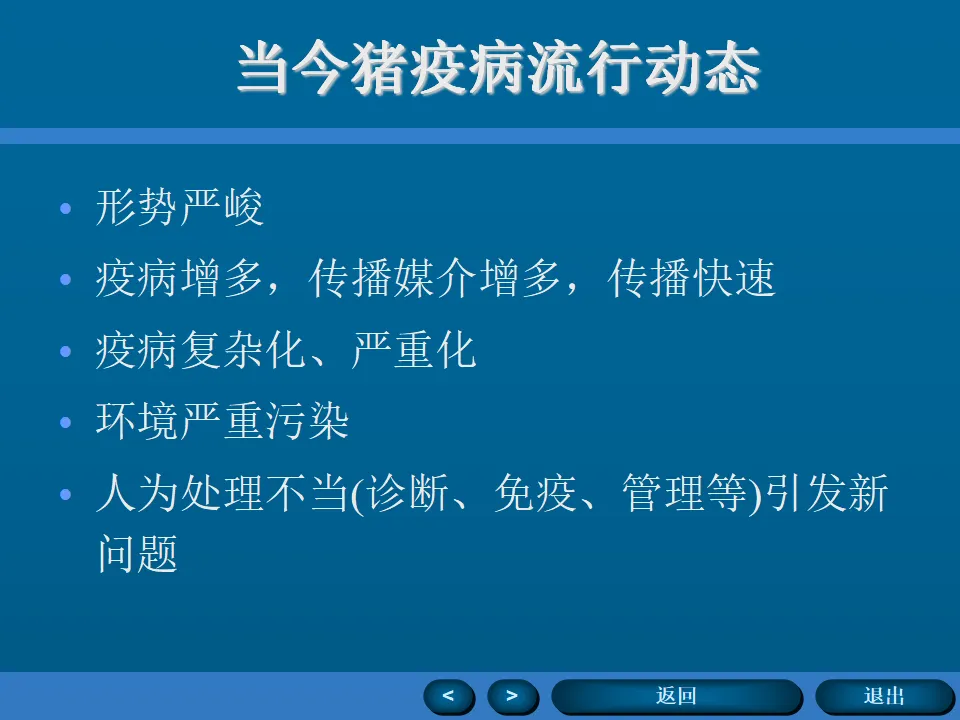 当今猪疫病流行动态

• 形势严峻
• 疫病增多，传播媒介增多，传播快速
• 疫病复杂化、严重化
• 环境严重污染
• 人为处理不当(诊断、免疫、管理等)引发新问题

<
>
返回
退出